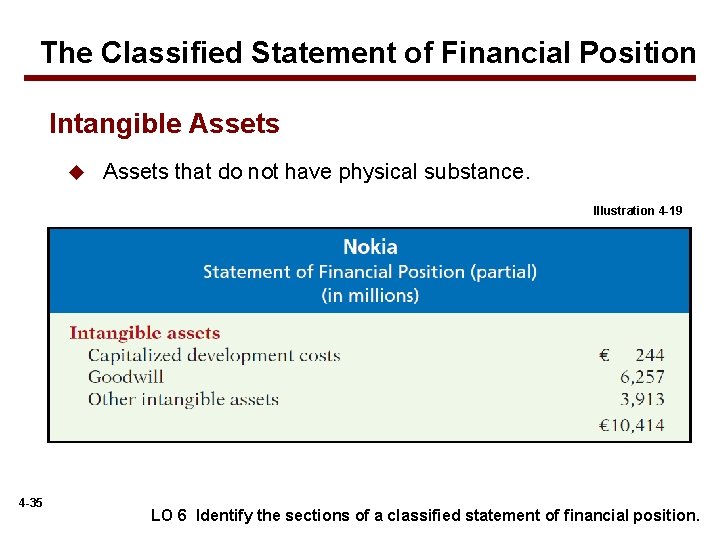 The Classified Statement of Financial Position

Intangible Assets

Assets that do not have physical substance.

Illustration 4-19

Nokia
Statement of Financial Position (partial)
(in millions)

| Intangible assets | |
|---|---|
| Capitalized development costs | € 244 |
| Goodwill | 6,257 |
| Other intangible assets | 3,913 |
| | €10,414 |

4-35

LO 6 Identify the sections of a classified statement of financial position.